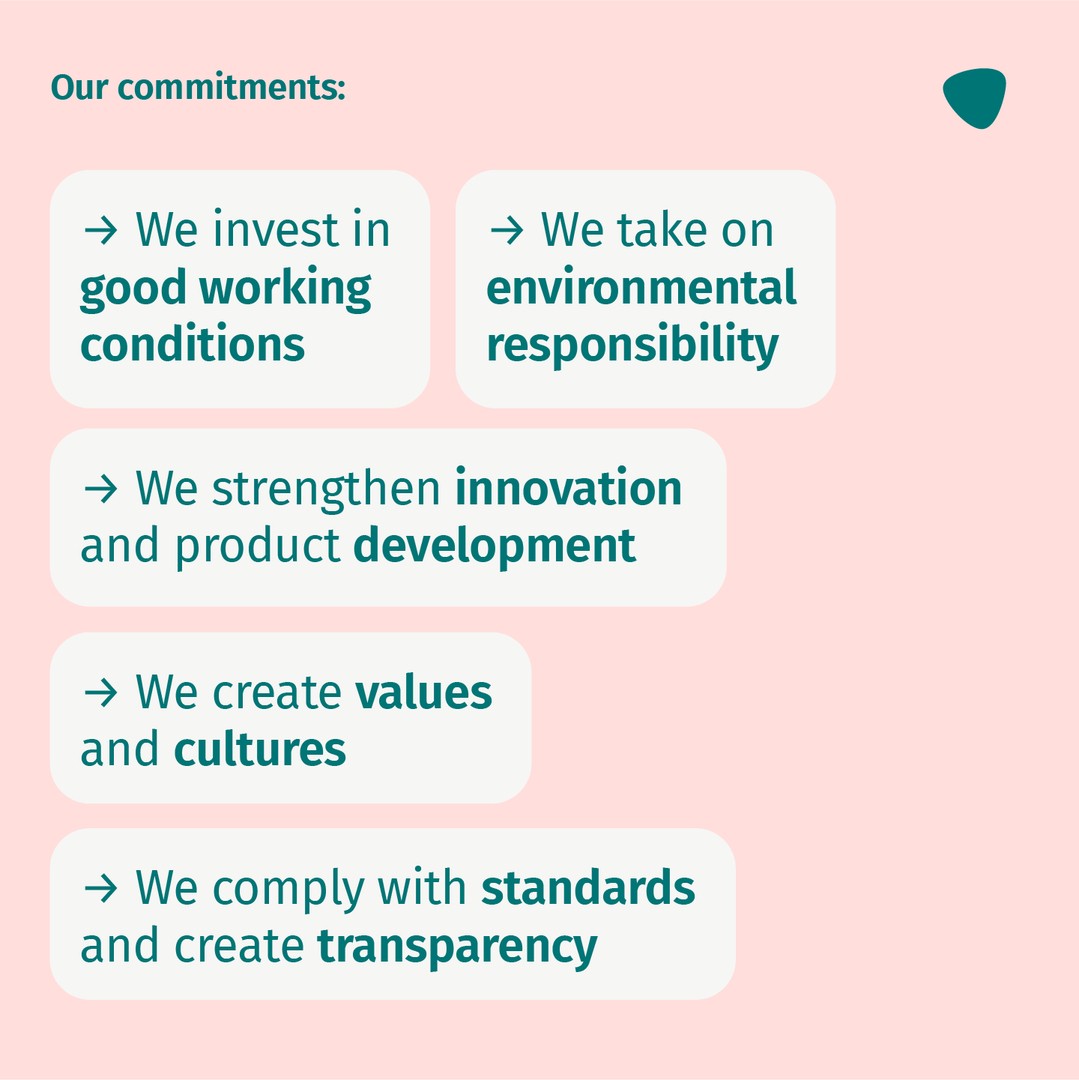 Our commitments:

→ We invest in good working conditions

→ We take on environmental responsibility

→ We strengthen innovation and product development

→ We create values and cultures

→ We comply with standards and create transparency